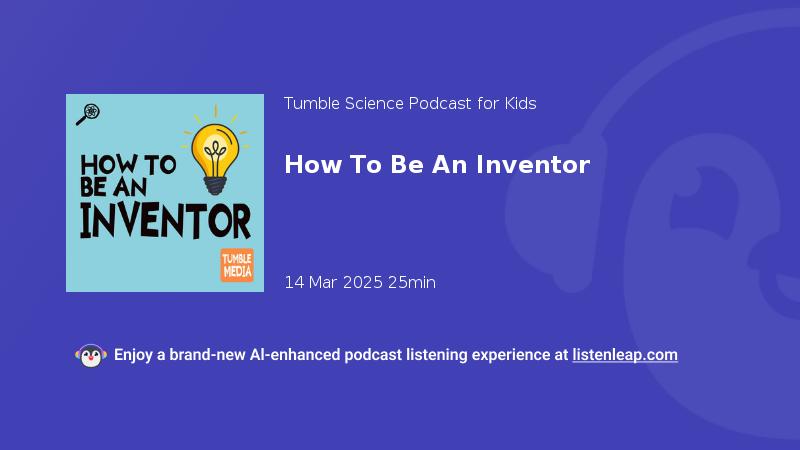 HOW TO BE AN INVENTOR

TUMBLE MEDIA

Tumble Science Podcast for Kids

How To Be An Inventor

14 Mar 2025 25min

Enjoy a brand-new AI-enhanced podcast listening experience at listenleap.com